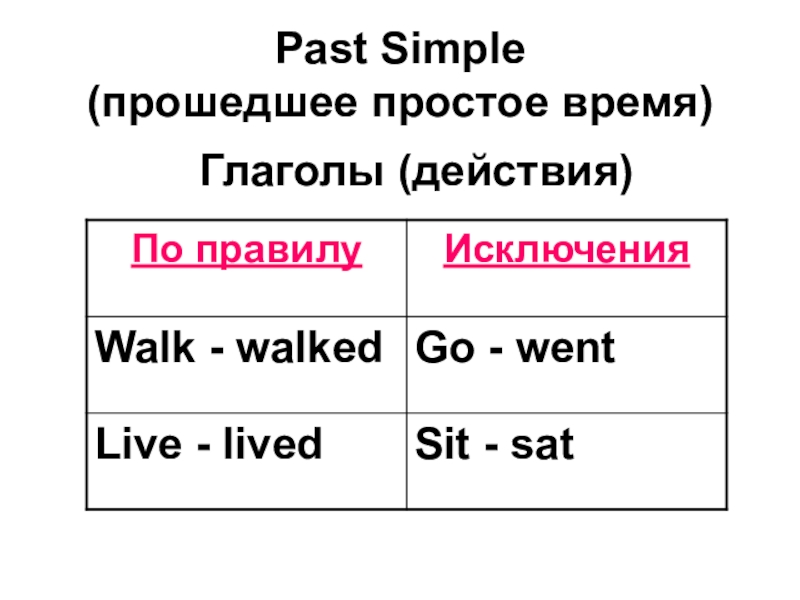 Past Simple
(прошедшее простое время)

Глаголы (действия)

| По правилу | Исключения |
|---|---|
| Walk - walked | Go - went |
| Live - lived | Sit - sat |